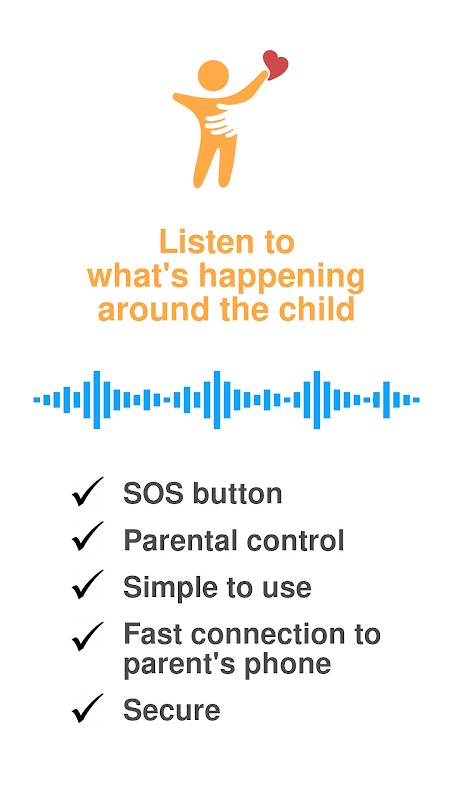 Listen to what's happening around the child

✓ SOS button
✓ Parental control
✓ Simple to use
✓ Fast connection to parent's phone
✓ Secure